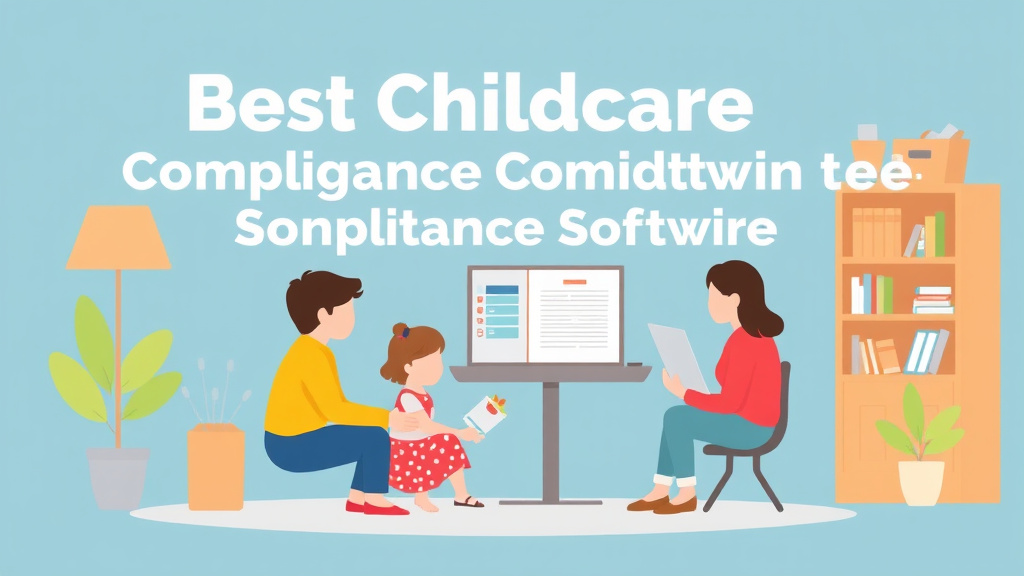 Best Childcare
Compligance Comidttwin tee
Sonplitance Softwire